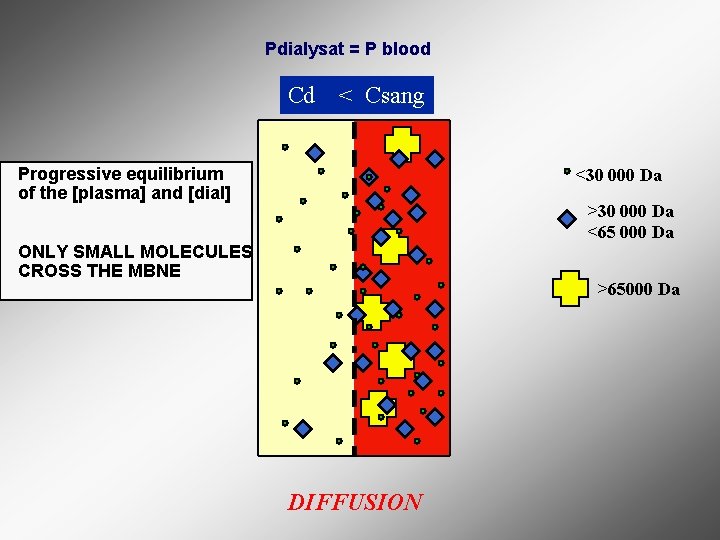 Pdialysat = P blood

Cd < Csang

Progressive equilibrium of the [plasma] and [dial]

ONLY SMALL MOLECULES CROSS THE MBNE

<30 000 Da

>30 000 Da
<65 000 Da

>65000 Da

DIFFUSION